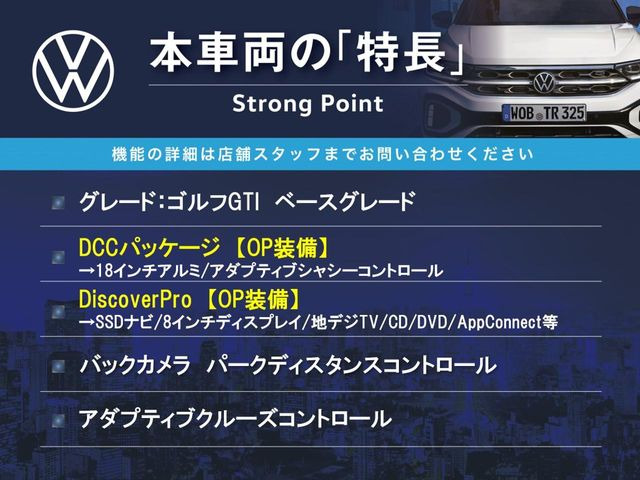 本車両の「特長」

Strong Point

WOB TR 325

機能の詳細は店舗スタッフまでお問い合わせください

グレード:ゴルフGTI ベースグレード

DCCパッケージ 【OP装備】
→18インチアルミ/アダプティブシャシーコントロール

DiscoverPro 【OP装備】
→SSDナビ/8インチディスプレイ/地デジTV/CD/DVD/AppConnect等

バックカメラ パークディスタンスコントロール

アダプティブクルーズコントロール